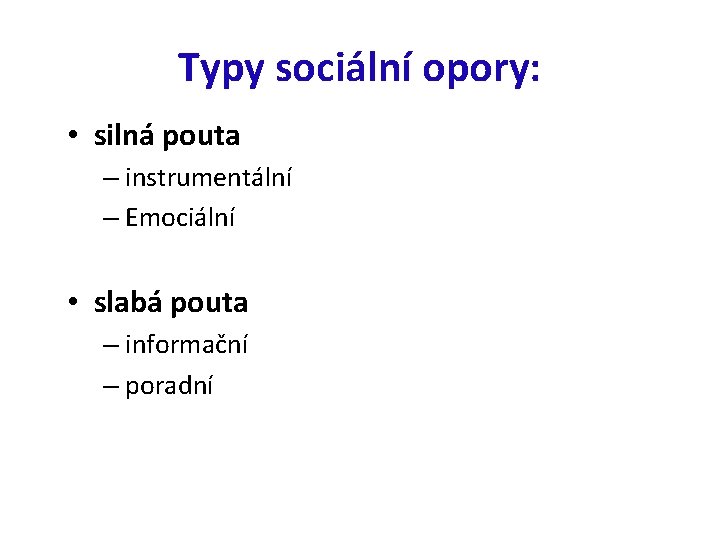 Typy sociální opory:

• silná pouta
– instrumentální
– Emociální

• slabá pouta
– informační
– poradní